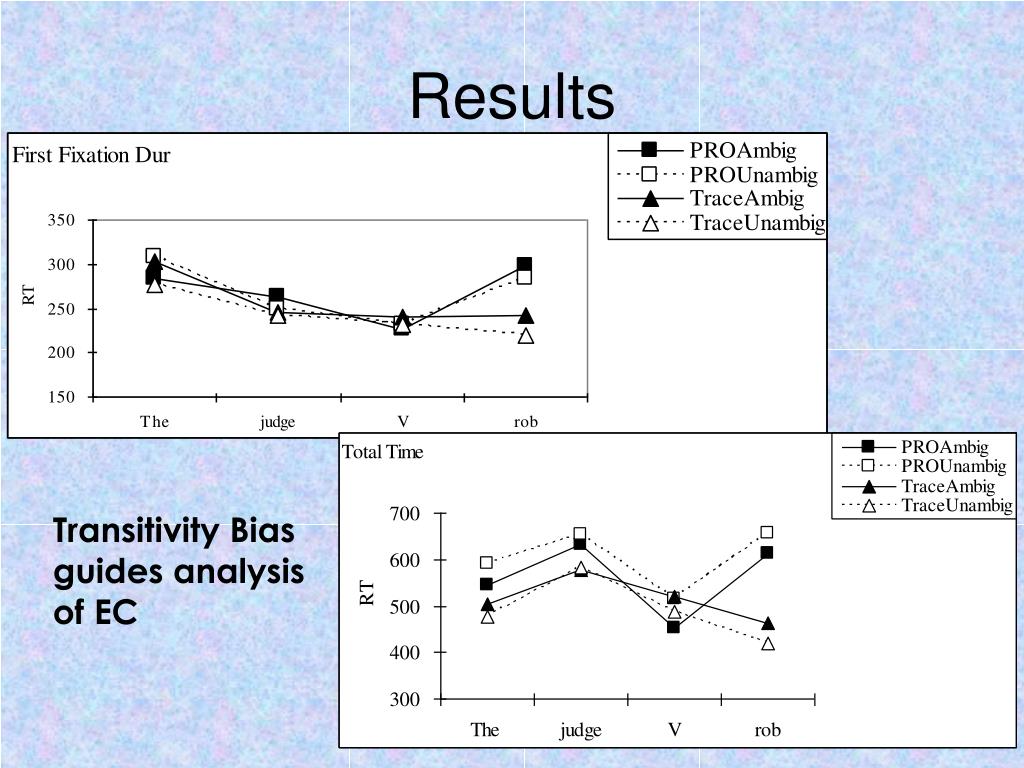 Results

First Fixation Dur

PROAmbig
PROUnambig
TraceAmbig
TraceUnambig

350
300
250
200
150

RT

The judge V rob

Total Time

PROAmbig
PROUnambig
TraceAmbig
TraceUnambig

700
600
500
400
300

RT

The judge V rob

Transitivity Bias guides analysis of EC